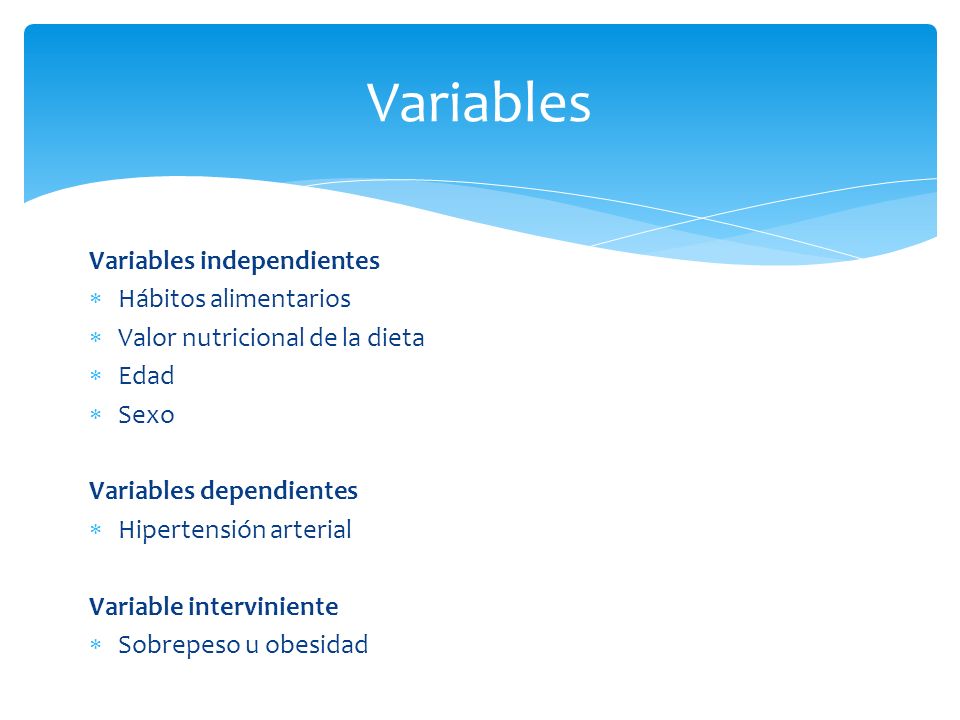 Variables

Variables independientes
* Hábitos alimentarios
* Valor nutricional de la dieta
* Edad
* Sexo

Variables dependientes
* Hipertensión arterial

Variable interviniente
* Sobrepeso u obesidad